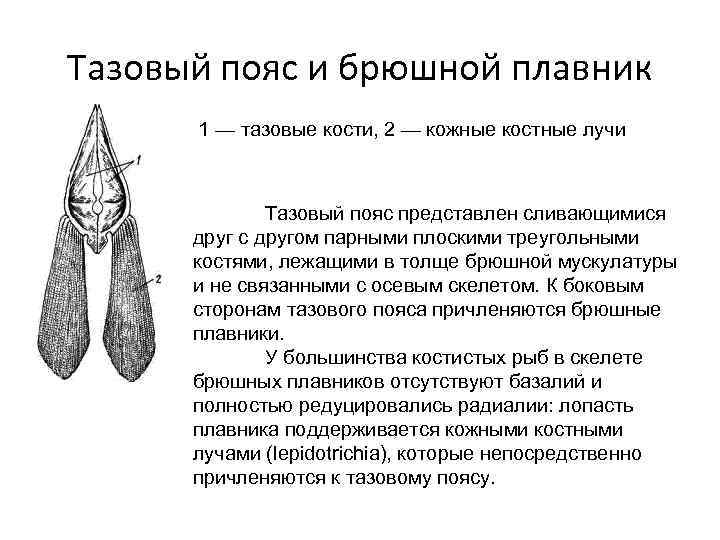 Тазовый пояс и брюшной плавник

1

2

1 — тазовые кости, 2 — кожные костные лучи

Тазовый пояс представлен сливающимися друг с другом парными плоскими треугольными костями, лежащими в толще брюшной мускулатуры и не связанными с осевым скелетом. К боковым сторонам тазового пояса причленяются брюшные плавники.

У большинства костистых рыб в скелете брюшных плавников отсутствуют базалий и полностью редуцировались радиалии: лопасть плавника поддерживается кожными костными лучами (lepidotrichia), которые непосредственно причленяются к тазовому поясу.